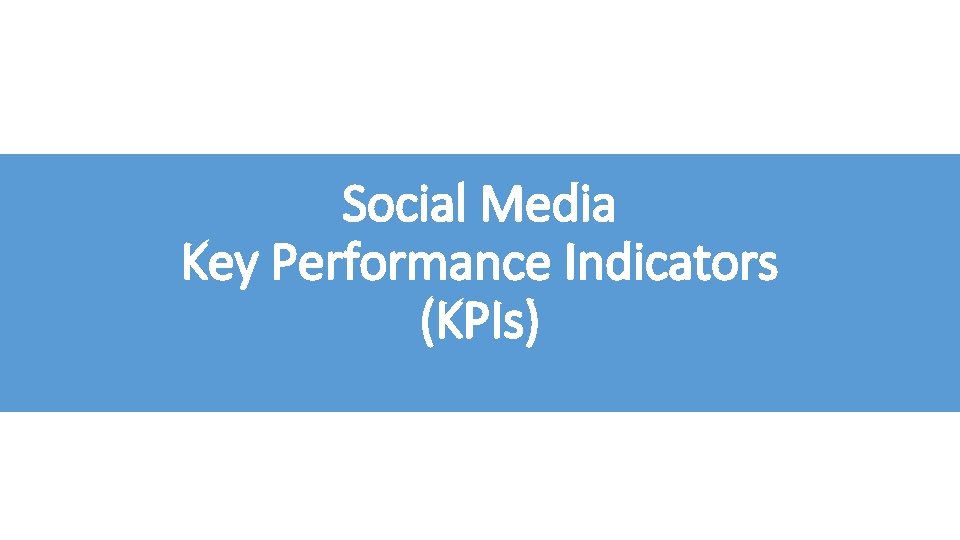 Social Media
Key Performance Indicators
(KPIs)